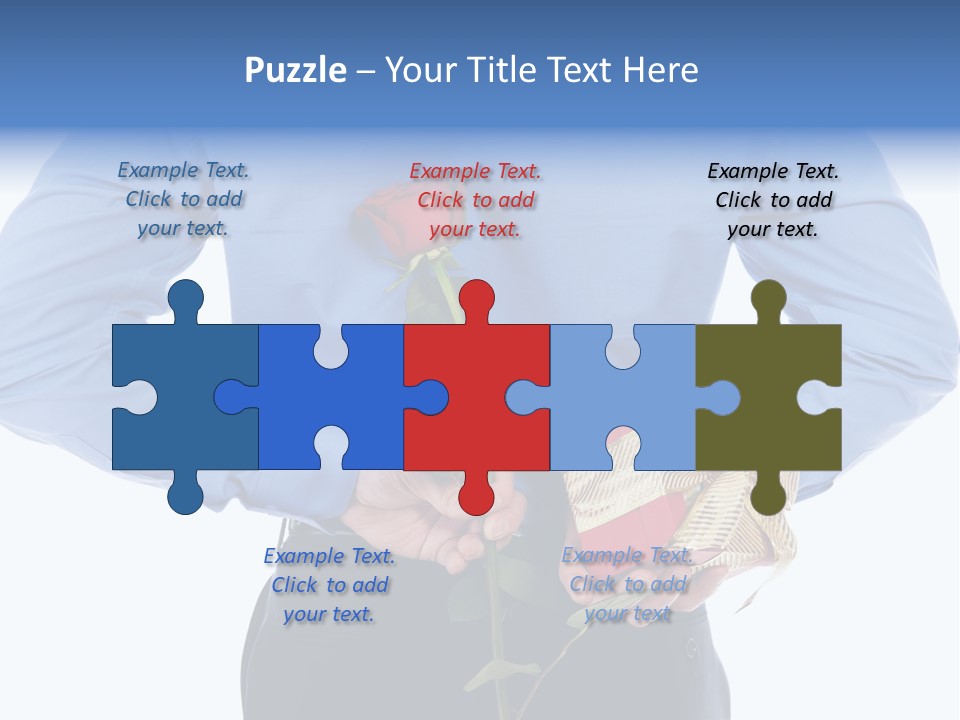 Puzzle – Your Title Text Here

Example Text. Click to add your text.

Example Text. Click to add your text.

Example Text. Click to add your text.

Example Text. Click to add your text.

Example Text. Click to add your text.